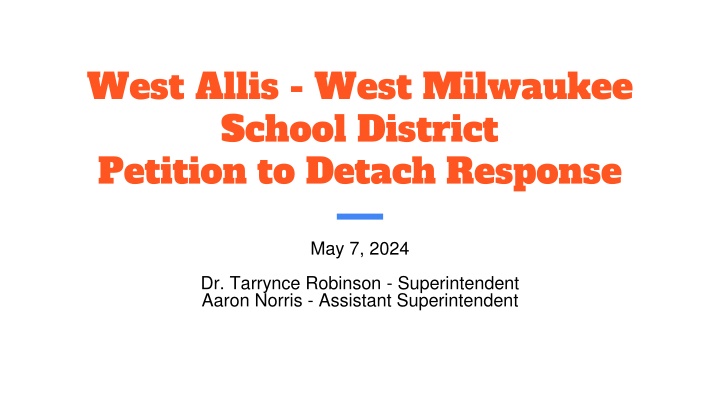 West Allis - West Milwaukee School District
Petition to Detach Response

May 7, 2024

Dr. Tarrynce Robinson - Superintendent
Aaron Norris - Assistant Superintendent